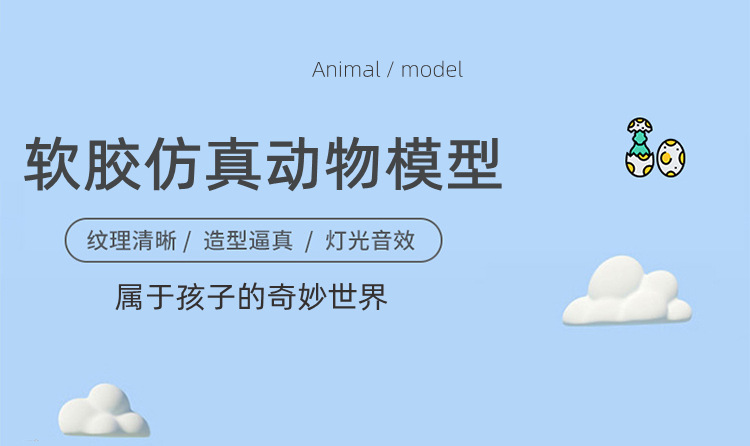 Animal / model

软胶仿真动物模型

纹理清晰 / 造型逼真 / 灯光音效

属于孩子的奇妙世界